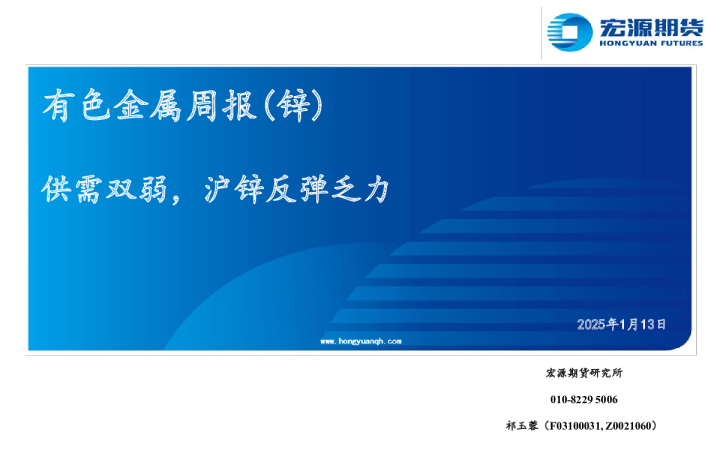 宏源期货
HONGYUAN FUTURES

有色金属周报(锌)

供需双弱，沪锌反弹乏力

2025年1月13日

www.hongyuanqh.com

宏源期货研究所

010-8229 5006

祁玉蓉（F03100031, Z0021060）